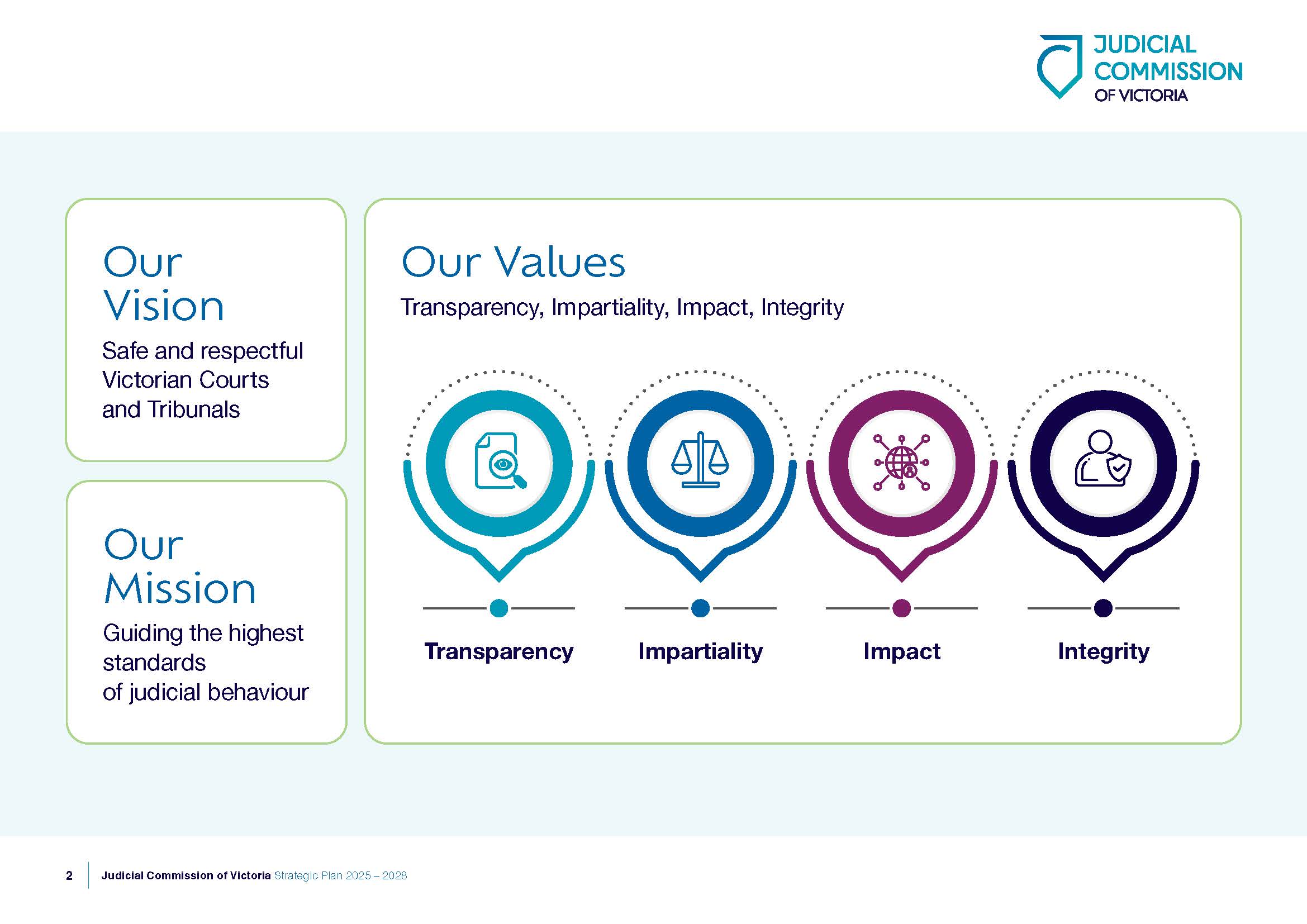 JUDICIAL COMMISSION OF VICTORIA

Our Vision

Safe and respectful Victorian Courts and Tribunals

Our Mission

Guiding the highest standards of judicial behaviour

Our Values

Transparency, Impartiality, Impact, Integrity

Transparency

Impartiality

Impact

Integrity

2 Judicial Commission of Victoria Strategic Plan 2025 – 2028